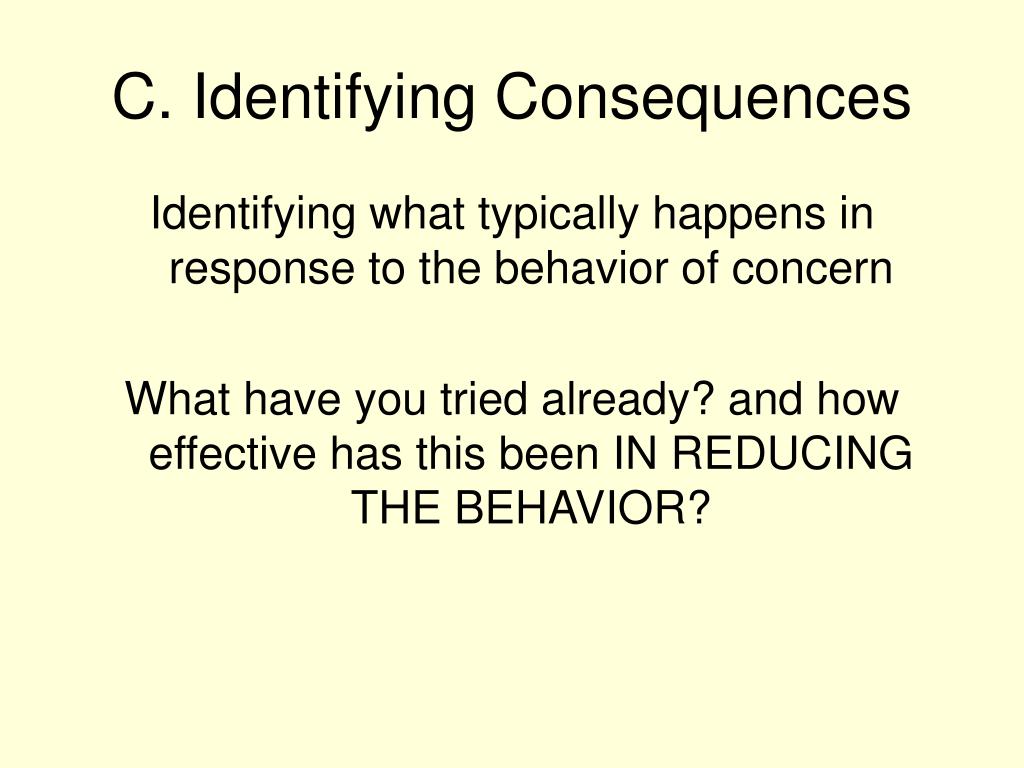 C. Identifying Consequences

Identifying what typically happens in response to the behavior of concern

What have you tried already? and how effective has this been IN REDUCING THE BEHAVIOR?